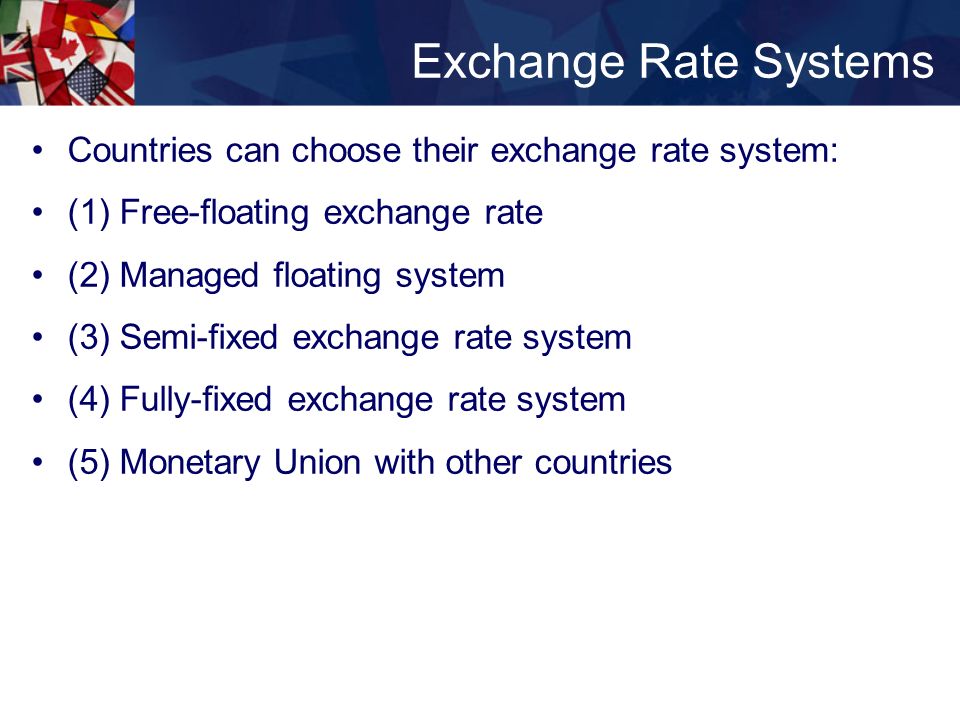 Exchange Rate Systems

• Countries can choose their exchange rate system:
• (1) Free-floating exchange rate
• (2) Managed floating system
• (3) Semi-fixed exchange rate system
• (4) Fully-fixed exchange rate system
• (5) Monetary Union with other countries